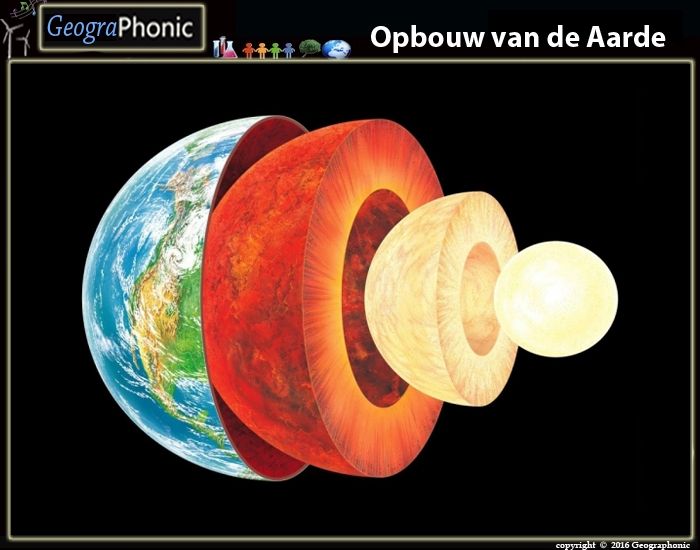 GeograPhonic

Opbouw van de Aarde

copyright © 2016 Geographonic